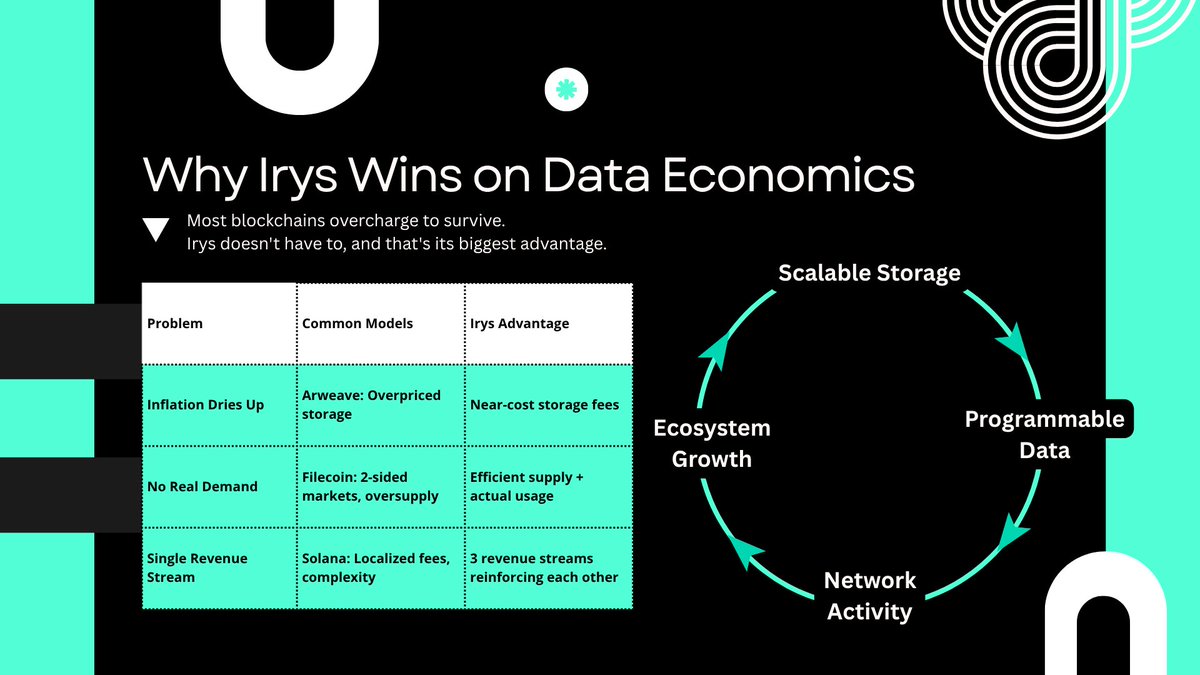 Why Irys Wins on Data Economics

Most blockchains overcharge to survive.
Irys doesn't have to, and that's its biggest advantage.

| Problem | Common Models | Irys Advantage |
|---|---|---|
| Inflation Dries Up | Arweave: Overpriced storage | Near-cost storage fees |
| No Real Demand | Filecoin: 2-sided markets, oversupply | Efficient supply + actual usage |
| Single Revenue Stream | Solana: Localized fees, complexity | 3 revenue streams reinforcing each other |

Scalable Storage

Programmable Data

Network Activity

Ecosystem Growth